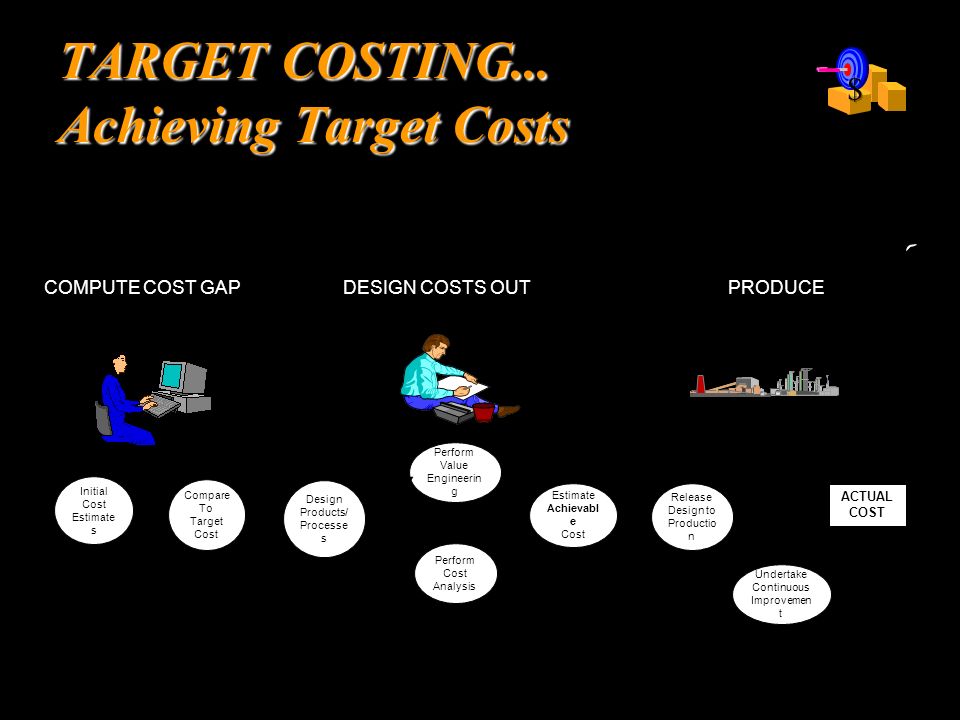 TARGET COSTING...
Achieving Target Costs

$

COMPUTE COST GAP

DESIGN COSTS OUT

PRODUCE

Initial Cost Estimates

Compare To Target Cost

Design Products/ Processes

Perform Value Engineering

Perform Cost Analysis

Estimate Achievable Cost

Release Design to Production

Undertake Continuous Improvement

ACTUAL COST